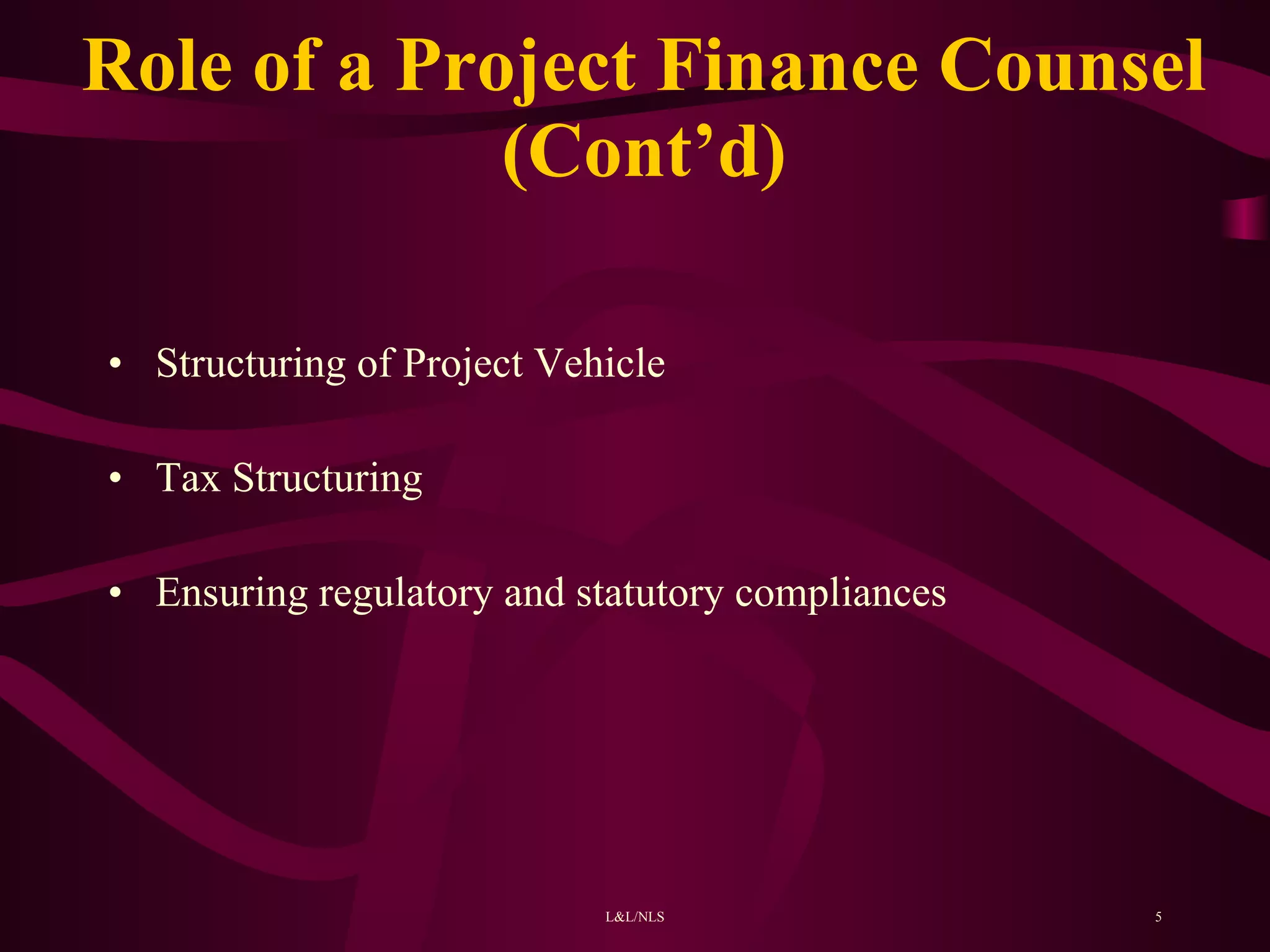 Role of a Project Finance Counsel (Cont’d)

• Structuring of Project Vehicle

• Tax Structuring

• Ensuring regulatory and statutory compliances

L&L/NLS

5